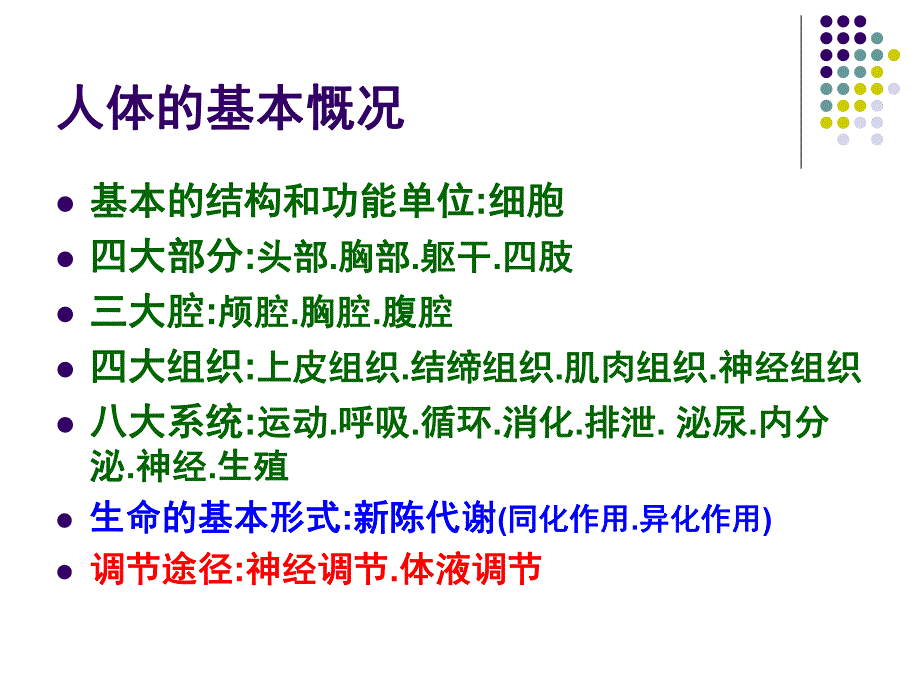 人体的基本概况

- 基本的结构和功能单位:细胞
- 四大部分:头部.胸部.躯干.四肢
- 三大腔:颅腔.胸腔.腹腔
- 四大组织:上皮组织.结缔组织.肌肉组织.神经组织
- 八大系统:运动.呼吸.循环.消化.排泄. 泌尿.内分泌.神经.生殖
- 生命的基本形式:新陈代谢(同化作用.异化作用)
- 调节途径:神经调节.体液调节